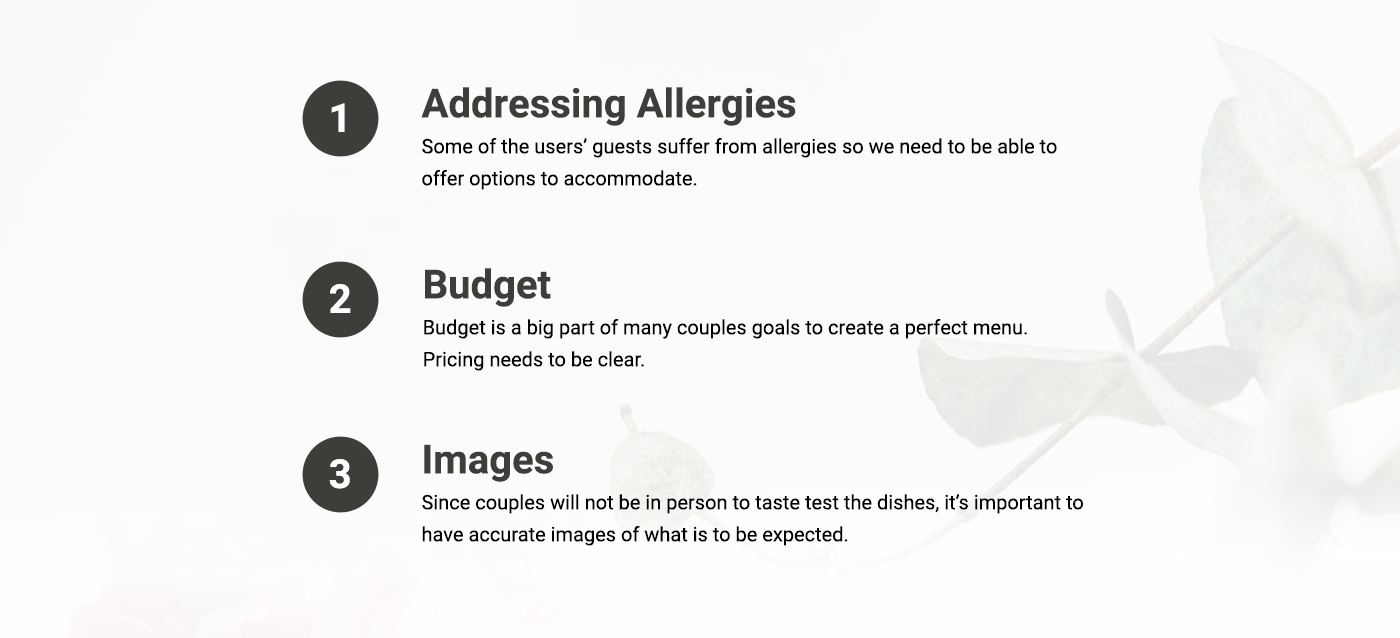 1

Addressing Allergies

Some of the users' guests suffer from allergies so we need to be able to offer options to accommodate.

2

Budget

Budget is a big part of many couples goals to create a perfect menu. Pricing needs to be clear.

3

Images

Since couples will not be in person to taste test the dishes, it's important to have accurate images of what is to be expected.